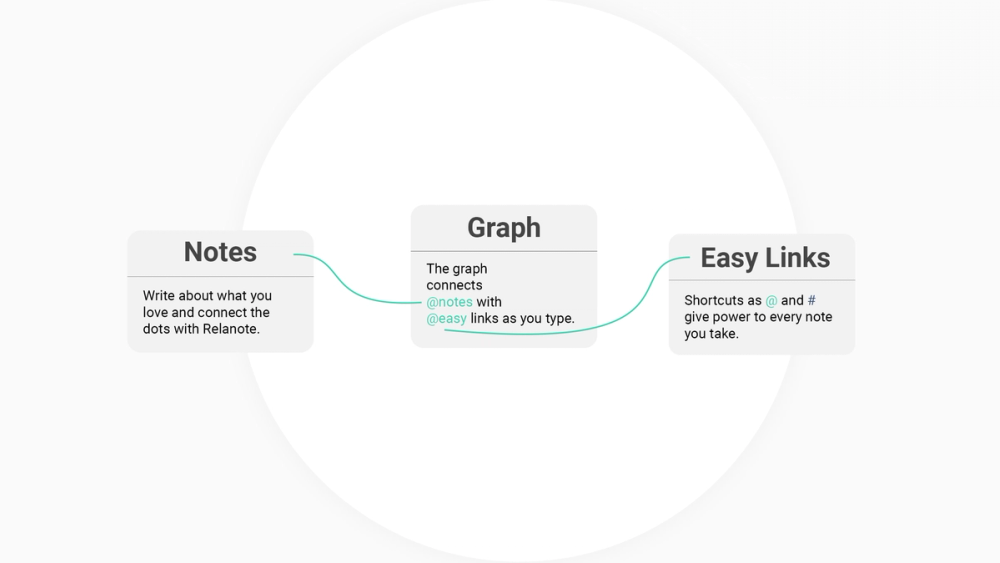 Notes

Write about what you love and connect the dots with Relanote.

Graph

The graph connects @notes with @easy links as you type.

Easy Links

Shortcuts as @ and # give power to every note you take.